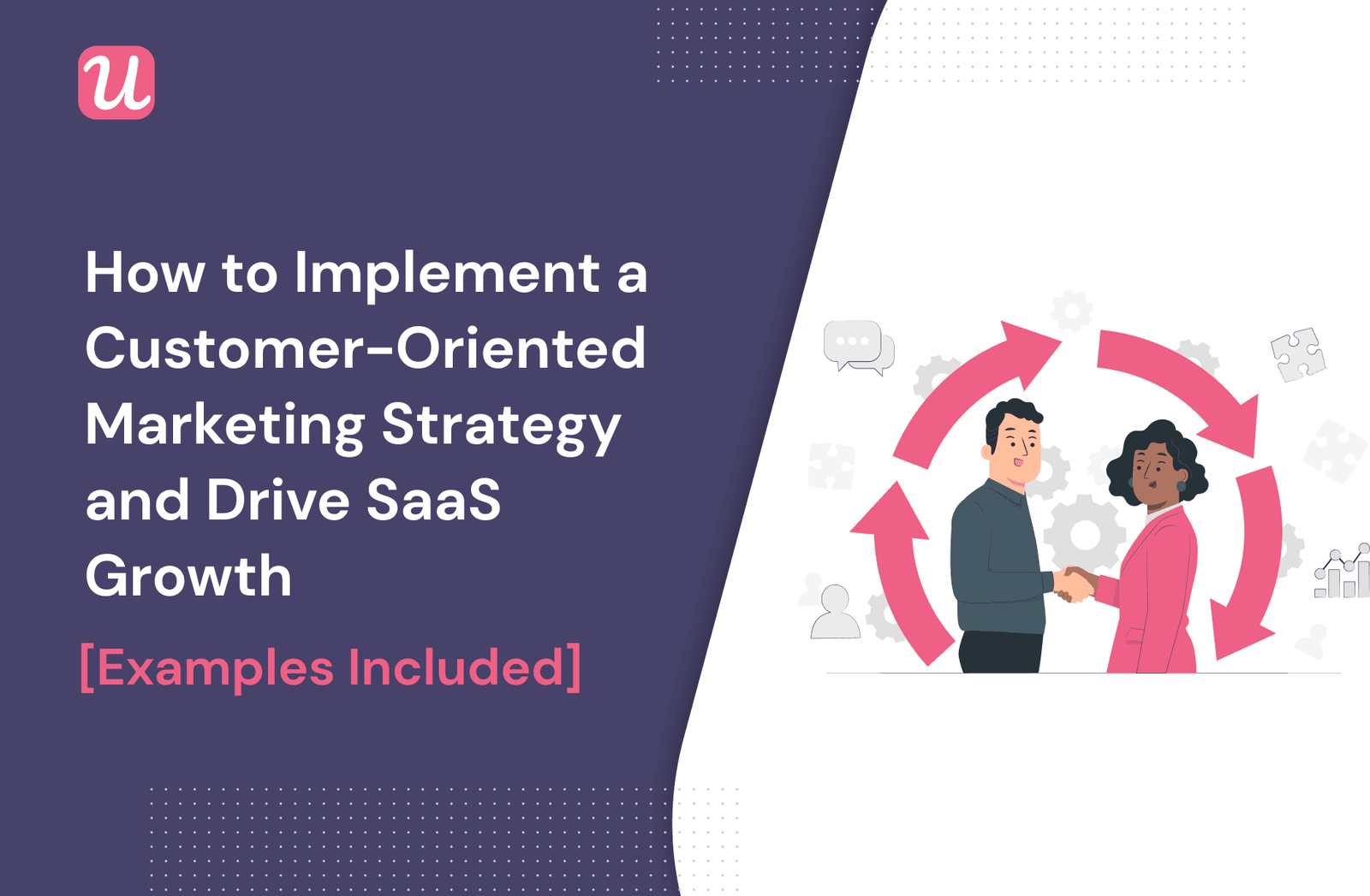 u

How to Implement a Customer-Oriented Marketing Strategy and Drive SaaS Growth

[Examples Included]